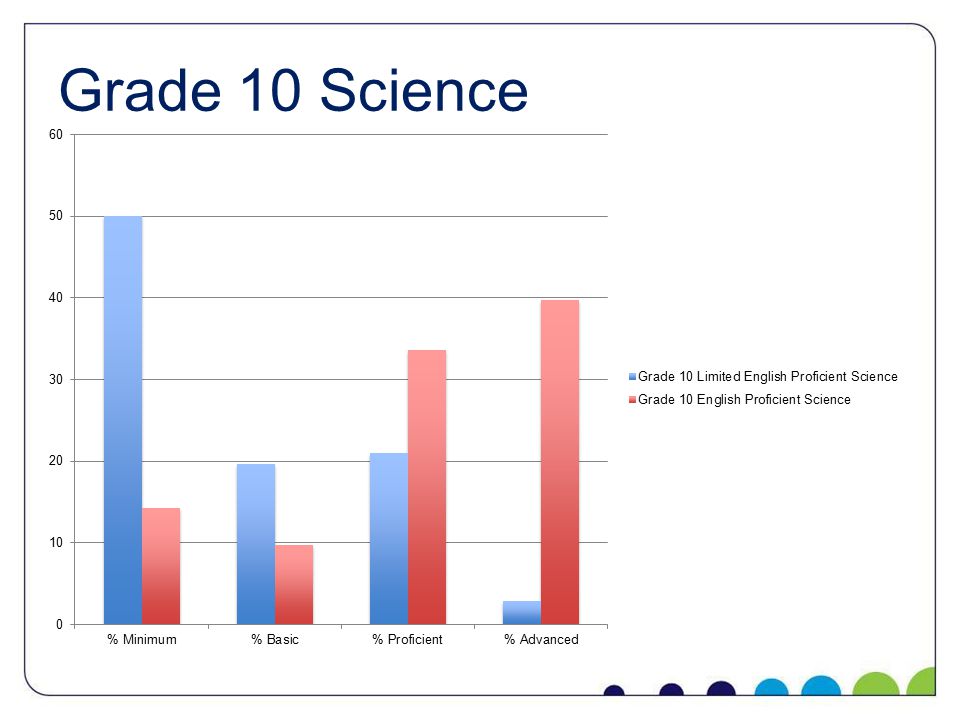 Grade 10 Science

60
50
40
30
20
10
0

% Minimum
% Basic
% Proficient
% Advanced

Grade 10 Limited English Proficient Science
Grade 10 English Proficient Science